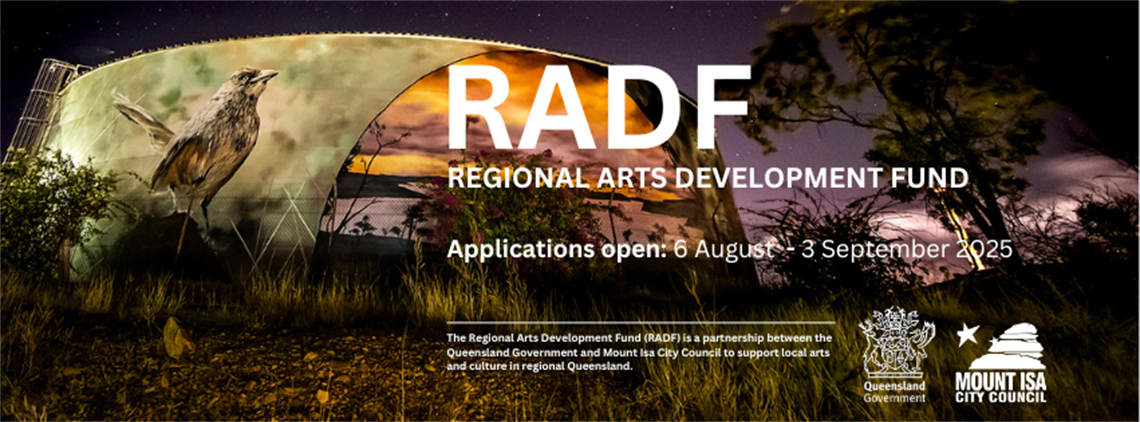 RADF

REGIONAL ARTS DEVELOPMENT FUND

Applications open: 6 August - 3 September 2025

The Regional Arts Development Fund (RADF) is a partnership between the Queensland Government and Mount Isa City Council to support local arts and culture in regional Queensland.

Queensland Government

MOUNT ISA CITY COUNCIL